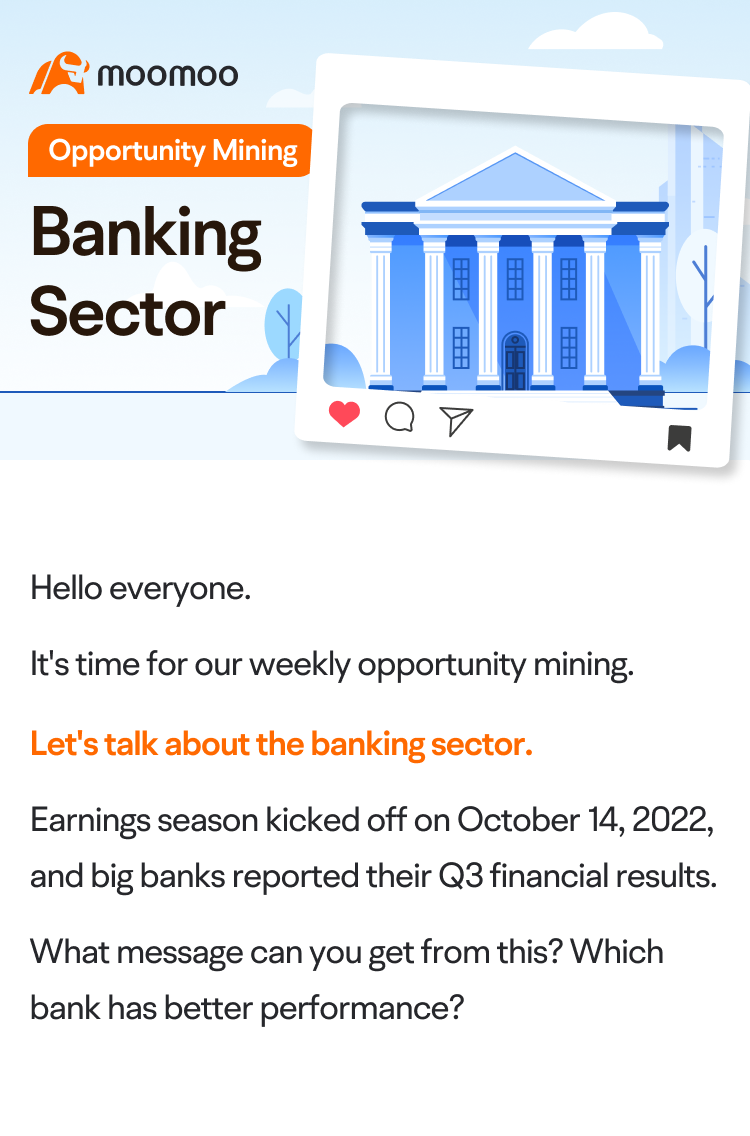 moomoo

Opportunity Mining

Banking Sector

Hello everyone.

It's time for our weekly opportunity mining.

Let's talk about the banking sector.

Earnings season kicked off on October 14, 2022, and big banks reported their Q3 financial results.

What message can you get from this? Which bank has better performance?